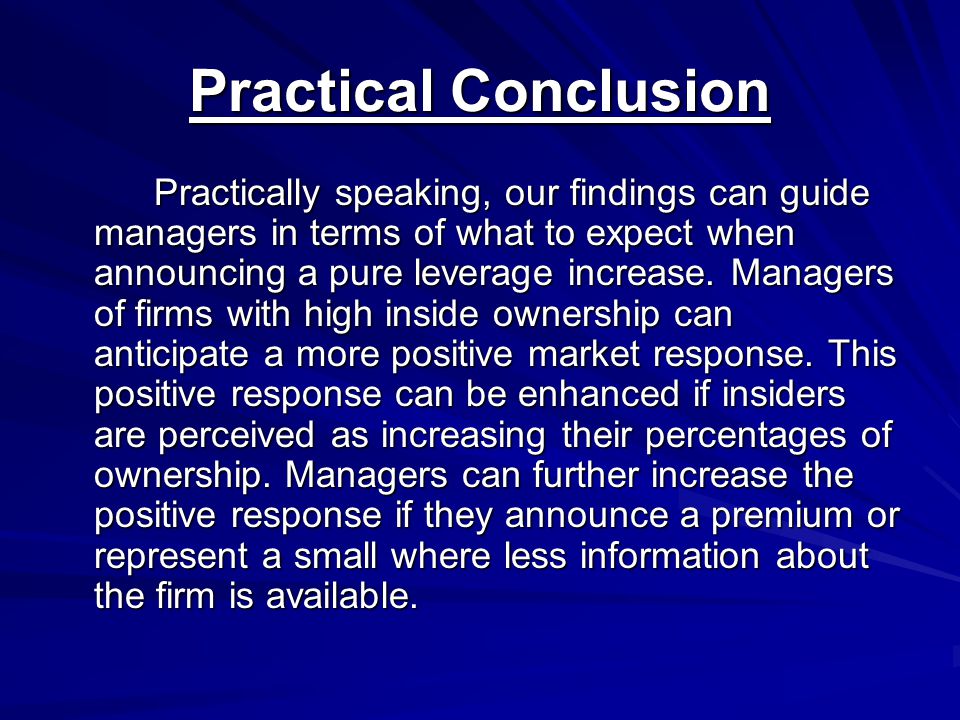 Practical Conclusion

Practically speaking, our findings can guide managers in terms of what to expect when announcing a pure leverage increase. Managers of firms with high inside ownership can anticipate a more positive market response. This positive response can be enhanced if insiders are perceived as increasing their percentages of ownership. Managers can further increase the positive response if they announce a premium or represent a small where less information about the firm is available.